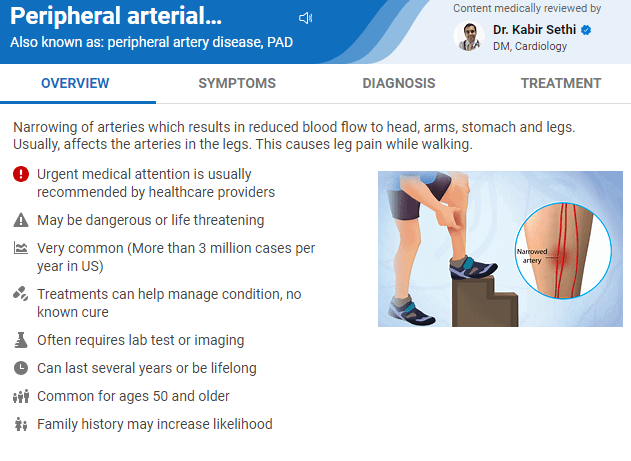 Peripheral arterial...
Also known as: peripheral artery disease, PAD

Content medically reviewed by
Dr. Kabir Sethi
DM, Cardiology

OVERVIEW
SYMPTOMS
DIAGNOSIS
TREATMENT

Narrowing of arteries which results in reduced blood flow to head, arms, stomach and legs. Usually, affects the arteries in the legs. This causes leg pain while walking.

Urgent medical attention is usually recommended by healthcare providers

May be dangerous or life threatening

Very common (More than 3 million cases per year in US)

Treatments can help manage condition, no known cure

Often requires lab test or imaging

Can last several years or be lifelong

Common for ages 50 and older

Family history may increase likelihood

Narrowed artery